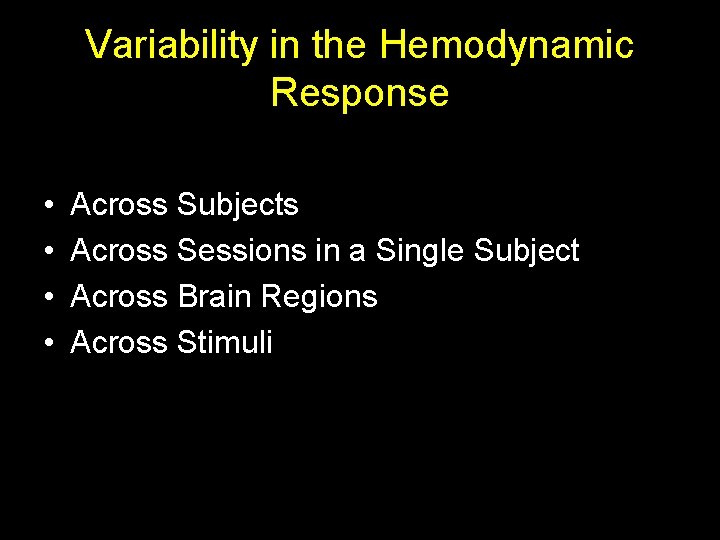 Variability in the Hemodynamic Response

• Across Subjects
• Across Sessions in a Single Subject
• Across Brain Regions
• Across Stimuli